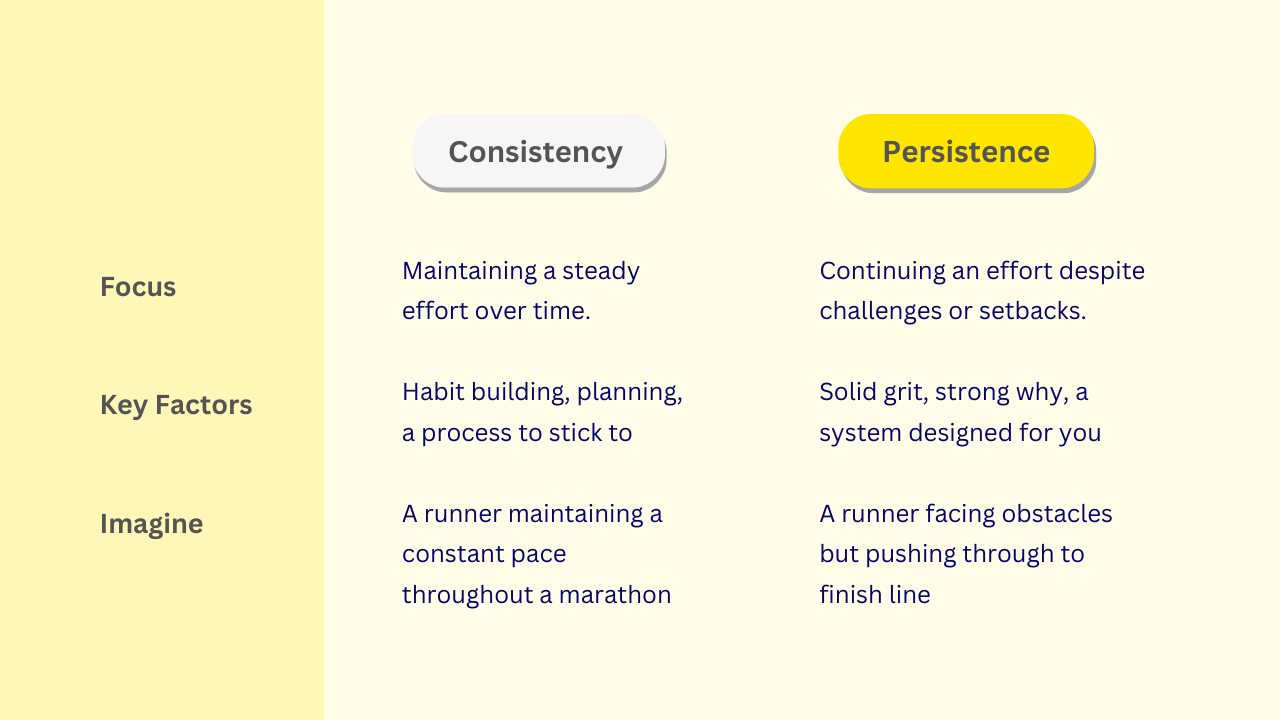 |  | Consistency | Persistence |
|---|---|---|
| Focus | Maintaining a steady effort over time. | Continuing an effort despite challenges or setbacks. |
| Key Factors | Habit building, planning, a process to stick to | Solid grit, strong why, a system designed for you |
| Imagine | A runner maintaining a constant pace throughout a marathon | A runner facing obstacles but pushing through to finish line |